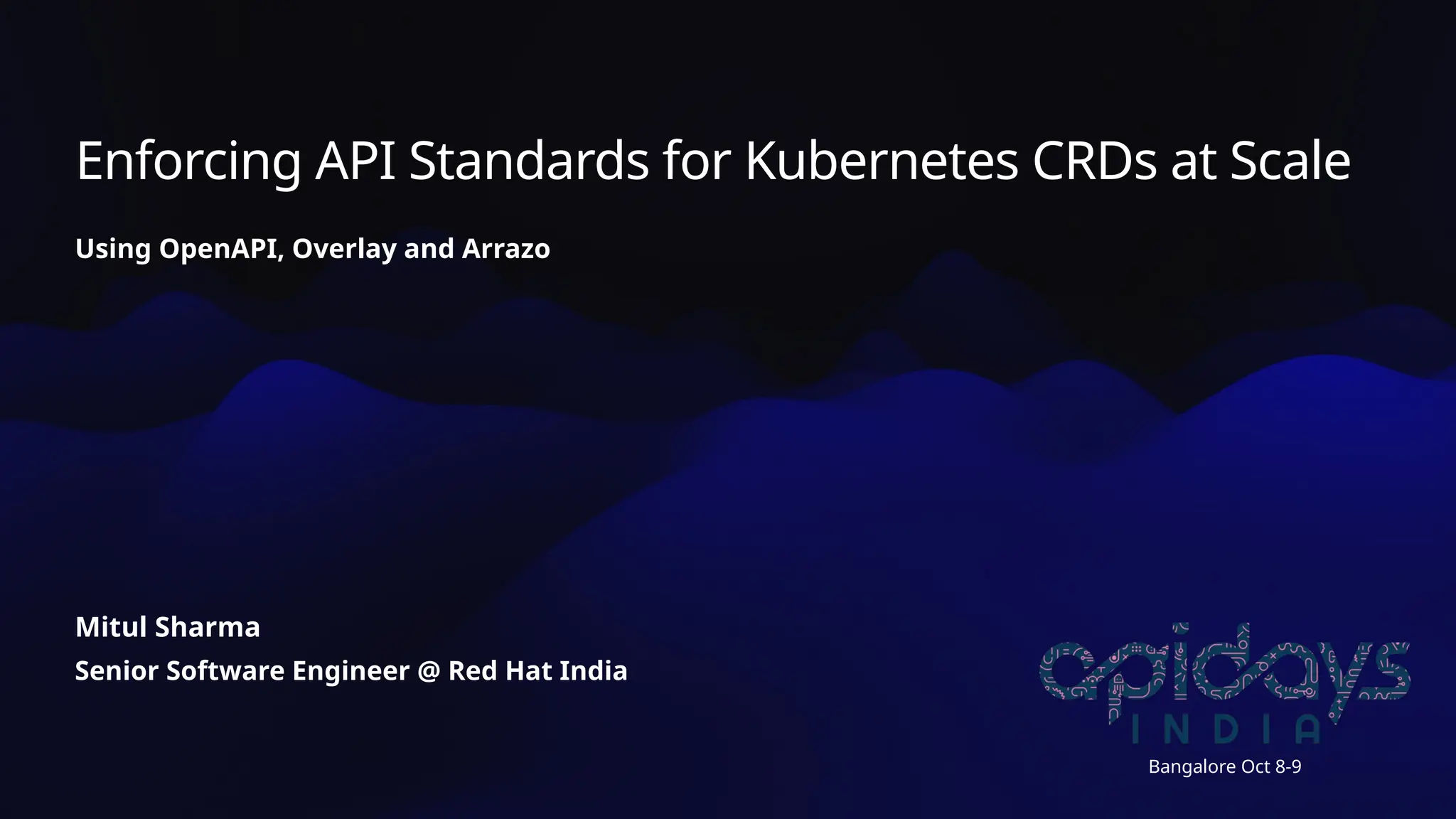 Enforcing API Standards for Kubernetes CRDs at Scale

Using OpenAPI, Overlay and Arrazo

Mitul Sharma

Senior Software Engineer @ Red Hat India

apidays

INDIA

Bangalore Oct 8-9